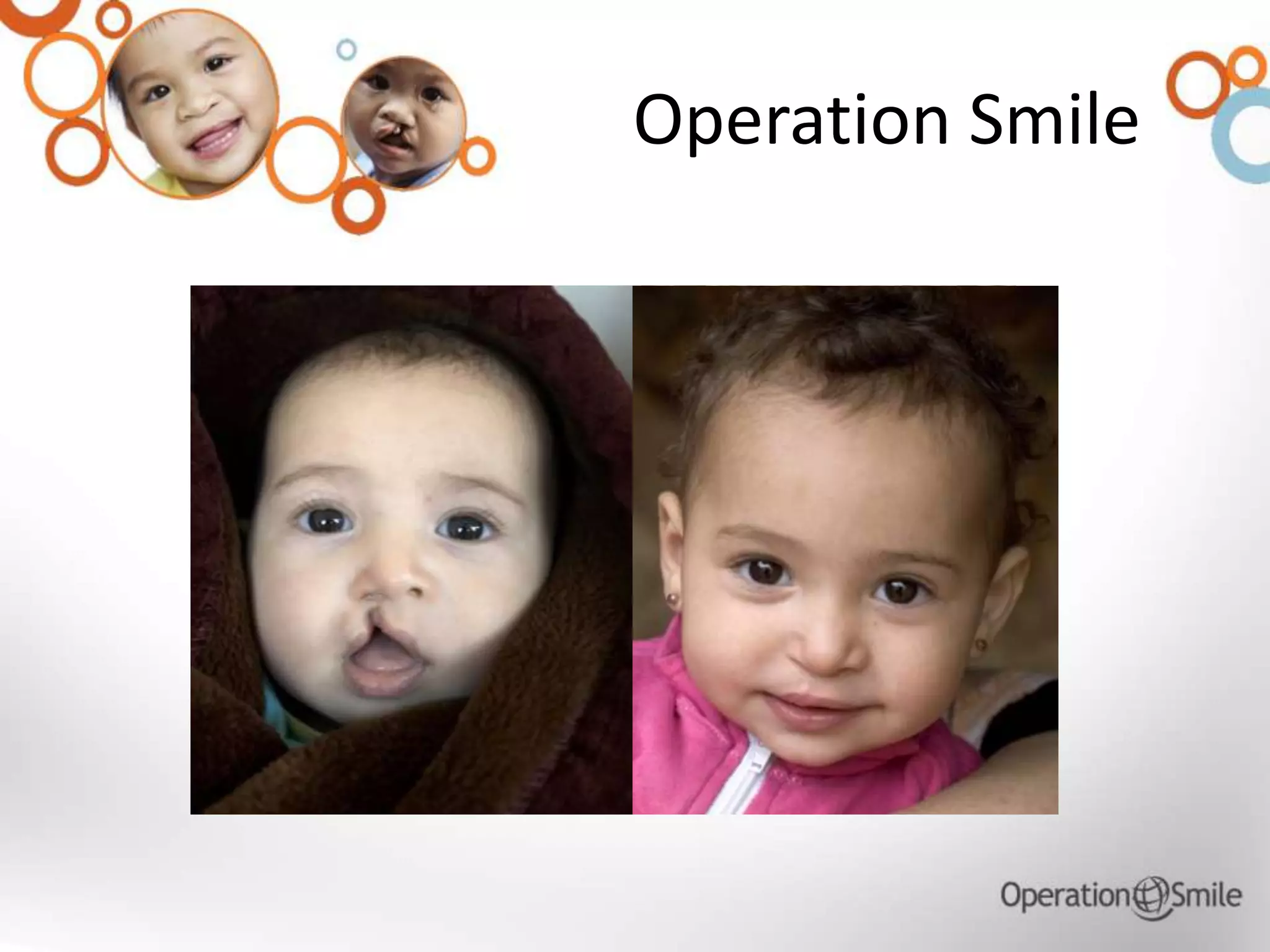 Operation Smile

Operation Smile